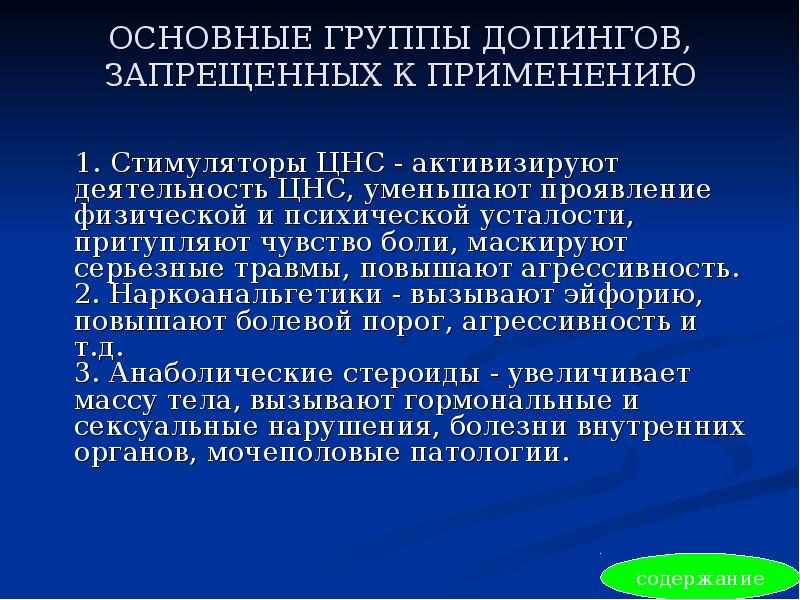 ОСНОВНЫЕ ГРУППЫ ДОПИНГОВ, ЗАПРЕЩЕННЫХ К ПРИМЕНЕНИЮ

1. Стимуляторы ЦНС - активизируют деятельность ЦНС, уменьшают проявление физической и психической усталости, притупляют чувство боли, маскируют серьезные травмы, повышают агрессивность.
2. Наркоанальгетики - вызывают эйфорию, повышают болевой порог, агрессивность и т.д.
3. Анаболические стероиды - увеличивает массу тела, вызывают гормональные и сексуальные нарушения, болезни внутренних органов, мочеполовые патологии.

содержание